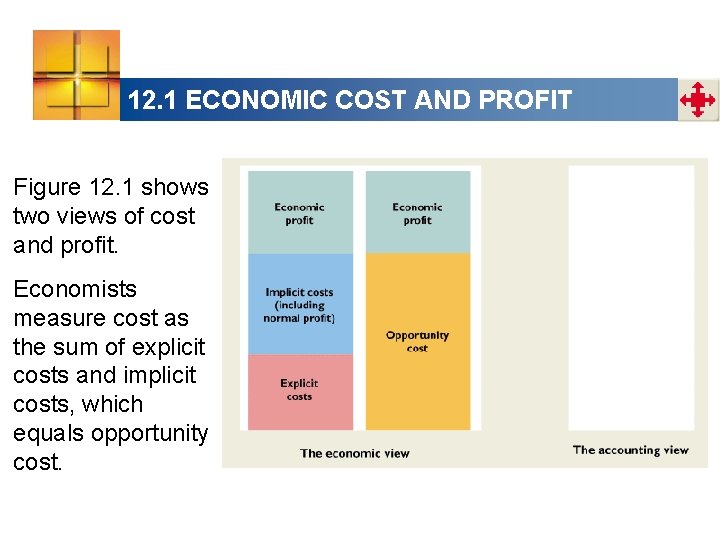 12.1 ECONOMIC COST AND PROFIT

Figure 12.1 shows two views of cost and profit.

Economists measure cost as the sum of explicit costs and implicit costs, which equals opportunity cost.

Economic profit

Implicit costs (including normal profit)

Explicit costs

Economic profit

Opportunity cost

The economic view

The accounting view